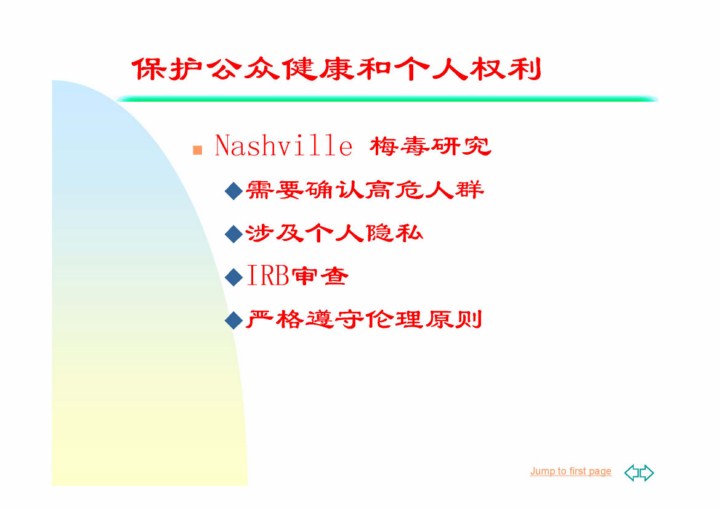 保护公众健康和个人权利

Nashville 梅毒研究

需要确认高危人群

涉及个人隐私

IRB审查

严格遵守伦理原则

Jump to first page